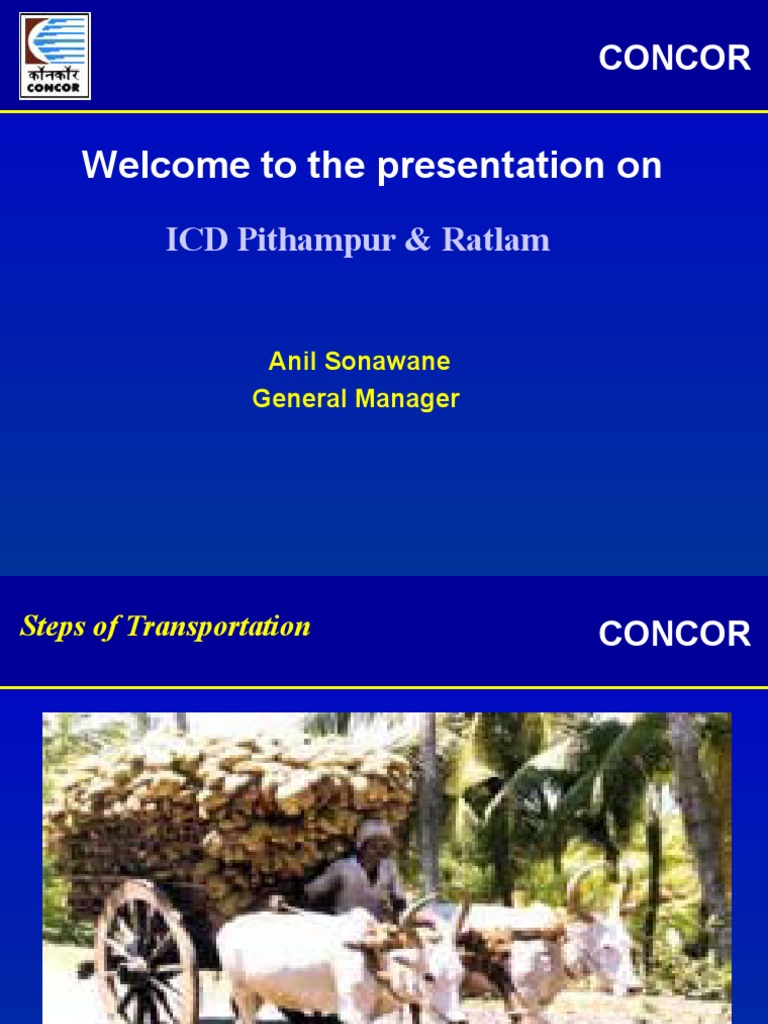 कॉनकॉर
CONCOR

CONCOR

Welcome to the presentation on

ICD Pithampur & Ratlam

Anil Sonawane
General Manager

Steps of Transportation

CONCOR